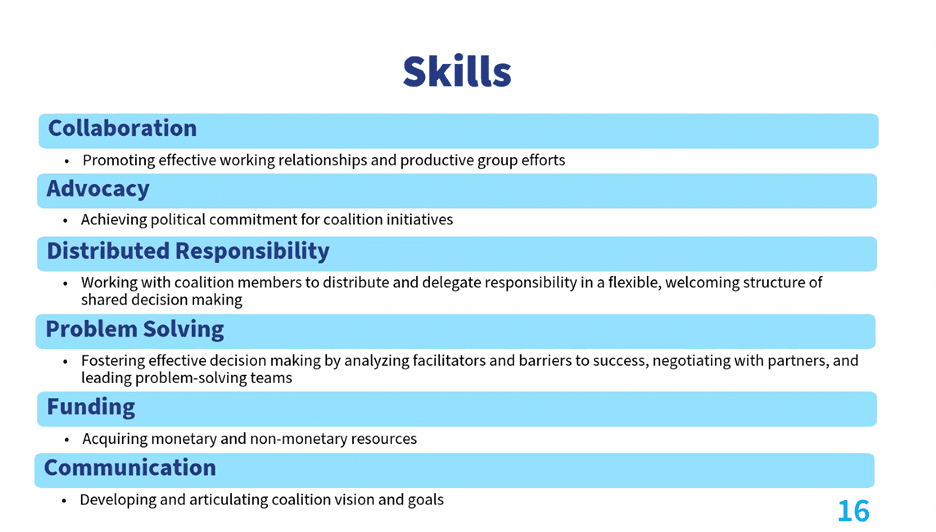 Skills

Collaboration

• Promoting effective working relationships and productive group efforts

Advocacy

• Achieving political commitment for coalition initiatives

Distributed Responsibility

• Working with coalition members to distribute and delegate responsibility in a flexible, welcoming structure of shared decision making

Problem Solving

• Fostering effective decision making by analyzing facilitators and barriers to success, negotiating with partners, and leading problem-solving teams

Funding

• Acquiring monetary and non-monetary resources

Communication

• Developing and articulating coalition vision and goals

16